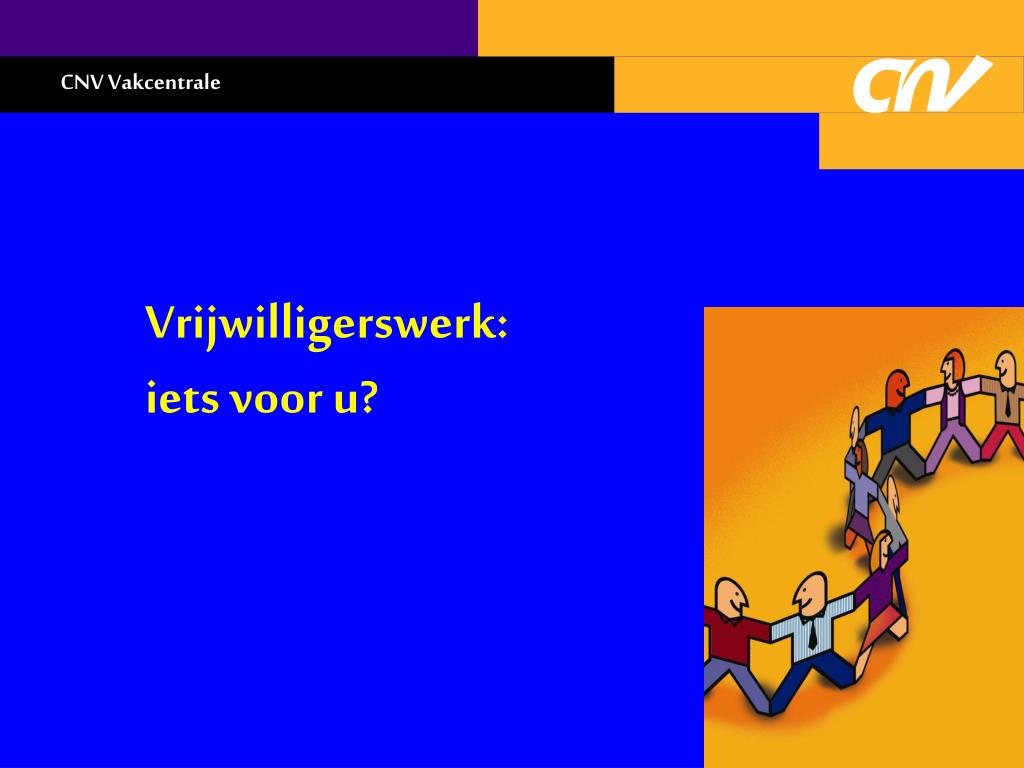 CNV Vakcentrale

CNV

Vrijwilligerswerk:

iets voor u?